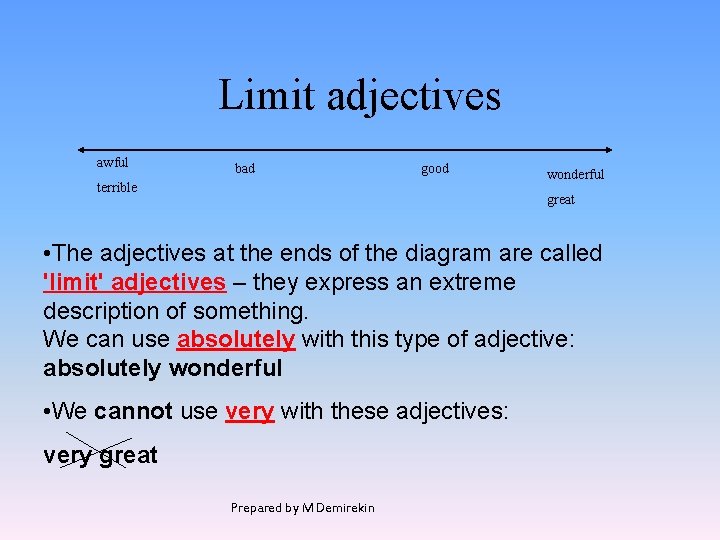 Limit adjectives

awful
terrible

bad

good

wonderful
great

•The adjectives at the ends of the diagram are called 'limit' adjectives – they express an extreme description of something.
We can use absolutely with this type of adjective: absolutely wonderful

•We cannot use very with these adjectives:

very great

Prepared by M Demirekin